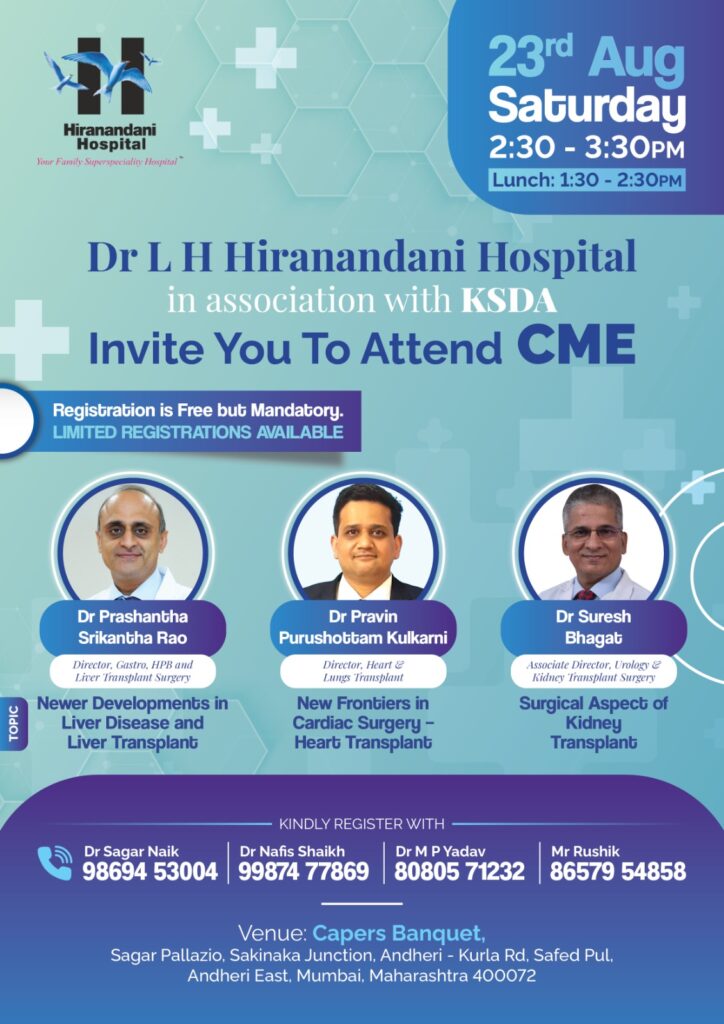 Hiranandani Hospital
Your Family Superspeciality Hospital™

23rd Aug
Saturday
2:30 - 3:30PM
Lunch: 1:30 - 2:30PM

Dr L H Hiranandani Hospital
in association with KSDA
Invite You To Attend CME

Registration is Free but Mandatory.
LIMITED REGISTRATIONS AVAILABLE

TOPIC

Dr Prashantha Srikantha Rao
Director, Gastro, HPB and Liver Transplant Surgery
Newer Developments in Liver Disease and Liver Transplant

Dr Pravin Purushottam Kulkarni
Director, Heart & Lungs Transplant
New Frontiers in Cardiac Surgery - Heart Transplant

Dr Suresh Bhagat
Associate Director, Urology & Kidney Transplant Surgery
Surgical Aspect of Kidney Transplant

KINDLY REGISTER WITH

Dr Sagar Naik
98694 53004

Dr Nafis Shaikh
99874 77869

Dr M P Yadav
80805 71232

Mr Rushik
86579 54858

Venue: Capers Banquet,
Sagar Pallazio, Sakinaka Junction, Andheri - Kurla Rd, Safed Pul,
Andheri East, Mumbai, Maharashtra 400072